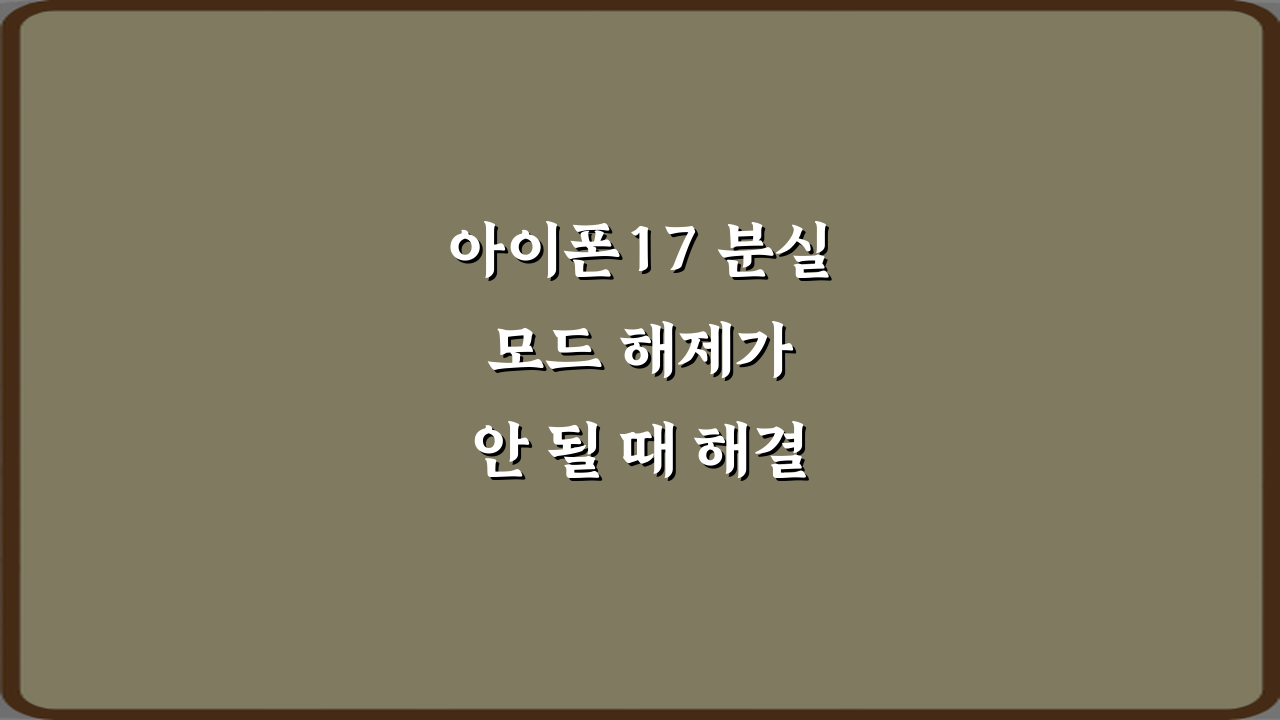 아이폰17 분실
모드 해제가
안 될 때 해결